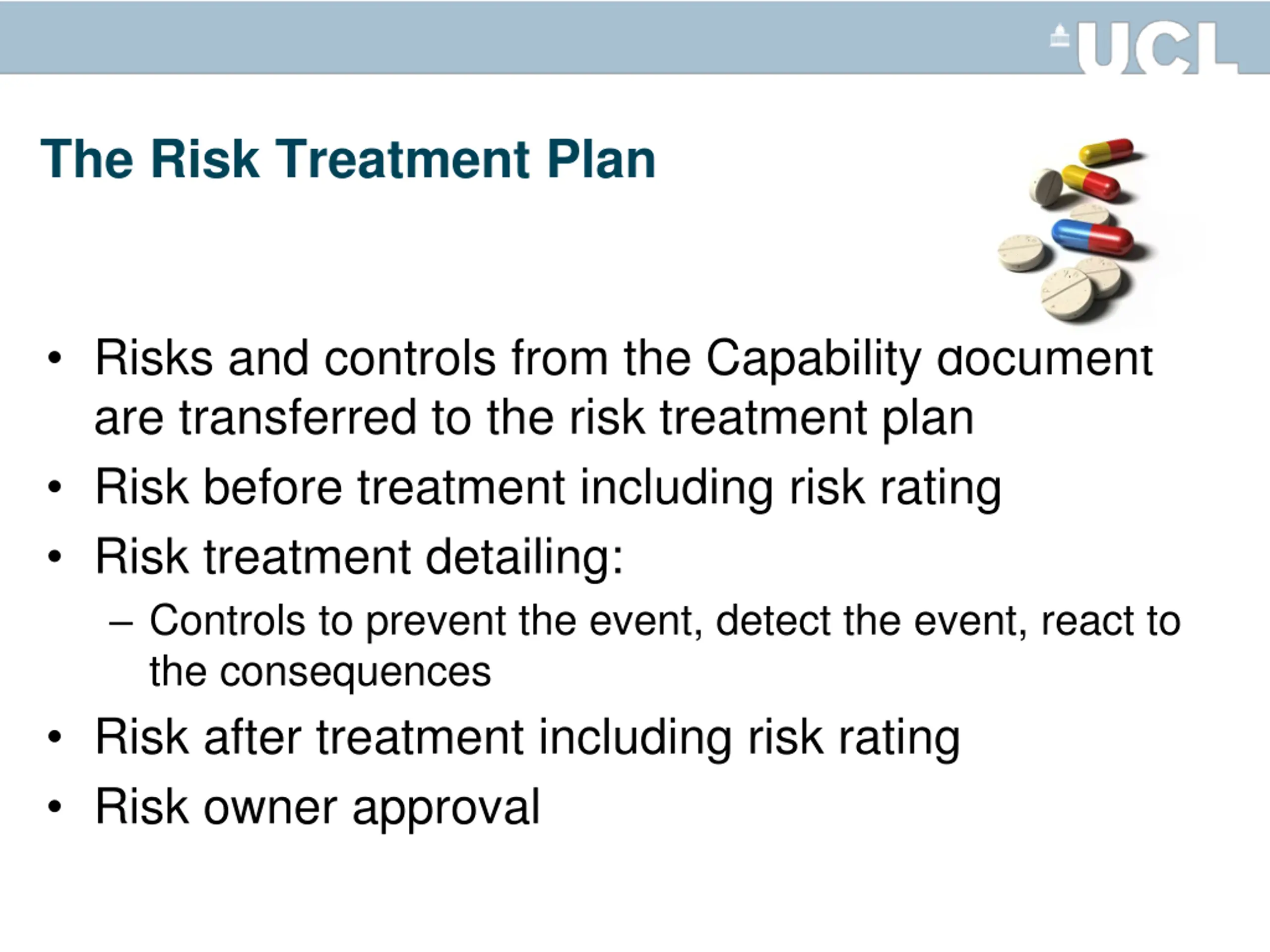 UCL

The Risk Treatment Plan

• Risks and controls from the Capability document are transferred to the risk treatment plan
• Risk before treatment including risk rating
• Risk treatment detailing:
– Controls to prevent the event, detect the event, react to the consequences
• Risk after treatment including risk rating
• Risk owner approval